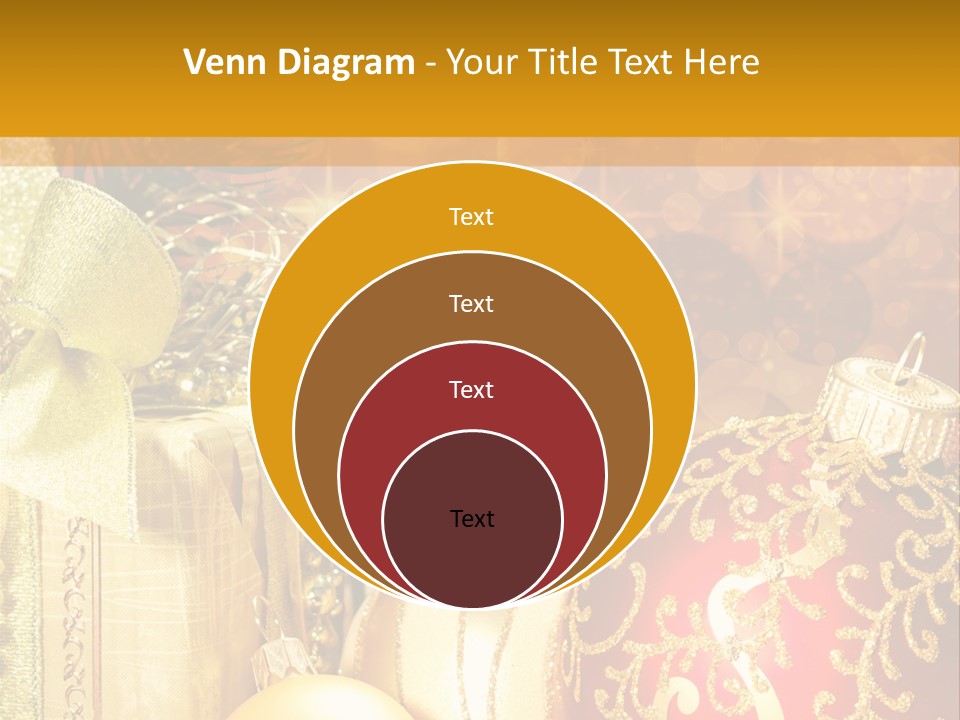 Venn Diagram - Your Title Text Here

Text

Text

Text

Text